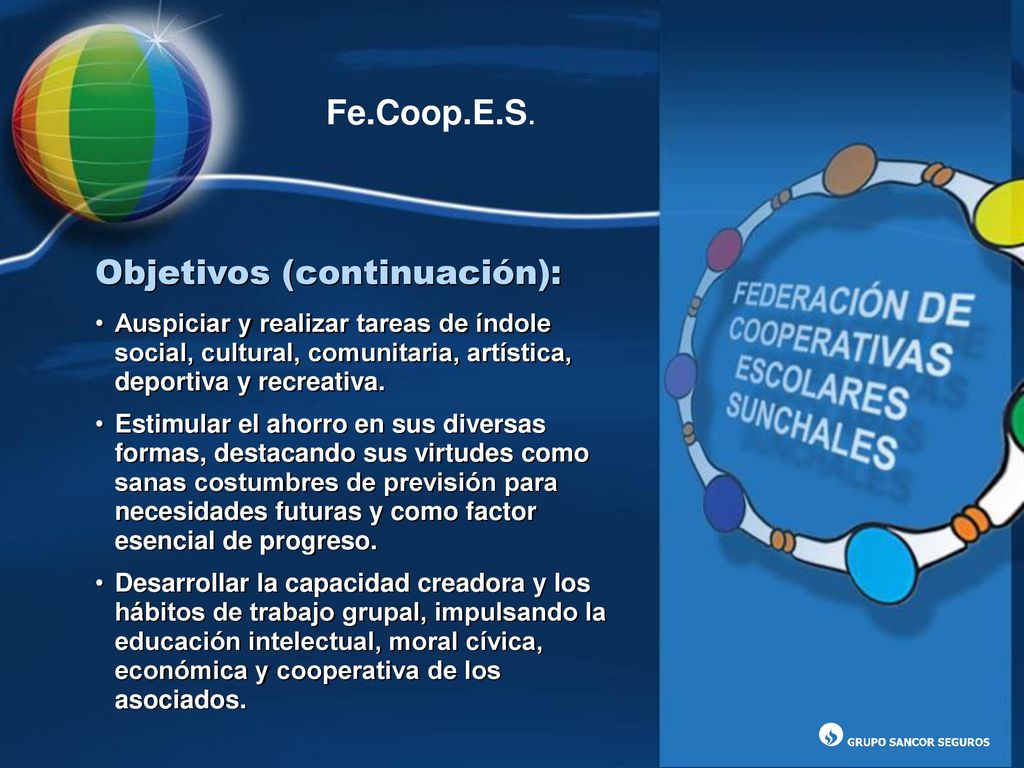 Fe.Coop.E.S.

Objetivos (continuación):

• Auspiciar y realizar tareas de índole social, cultural, comunitaria, artística, deportiva y recreativa.

• Estimular el ahorro en sus diversas formas, destacando sus virtudes como sanas costumbres de previsión para necesidades futuras y como factor esencial de progreso.

• Desarrollar la capacidad creadora y los hábitos de trabajo grupal, impulsando la educación intelectual, moral cívica, económica y cooperativa de los asociados.

FEDERACIÓN DE COOPERATIVAS ESCOLARES SUNCHALES

GRUPO SANCOR SEGUROS